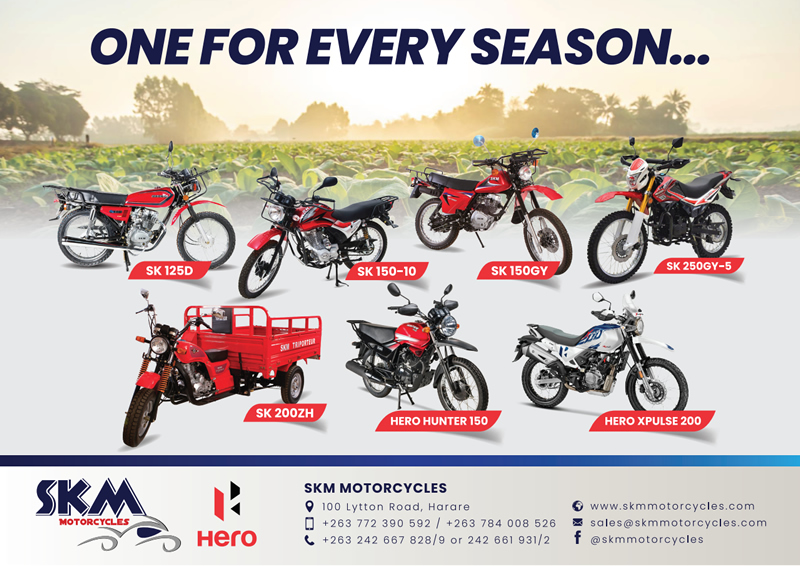 ONE FOR EVERY SEASON...

SK 125D

SK 150-10

SK 150GY

SK 250GY-5

SKM TRIPORTEUR

SK 200ZH

HERO HUNTER 150

HERO XPULSE 200

SKM MOTORCYCLES

Hero

SKM MOTORCYCLES

100 Lytton Road, Harare

+263 772 390 592 / +263 784 008 526

+263 242 667 828/9 or 242 661 931/2

www.skmmotorcycles.com

sales@skmmotorcycles.com

@skmmotorcycles